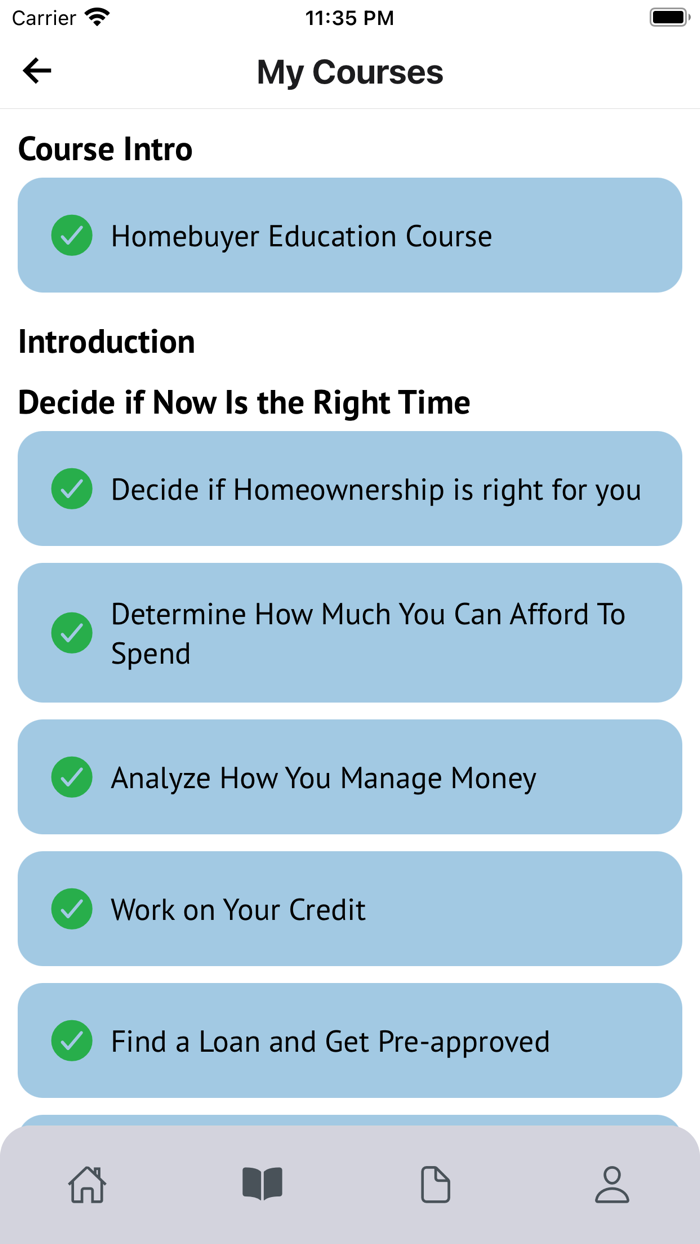 Carrier 11:35 PM

My Courses

Course Intro

Homebuyer Education Course

Introduction

Decide if Now Is the Right Time

Decide if Homeownership is right for you

Determine How Much You Can Afford To Spend

Analyze How You Manage Money

Work on Your Credit

Find a Loan and Get Pre-approved